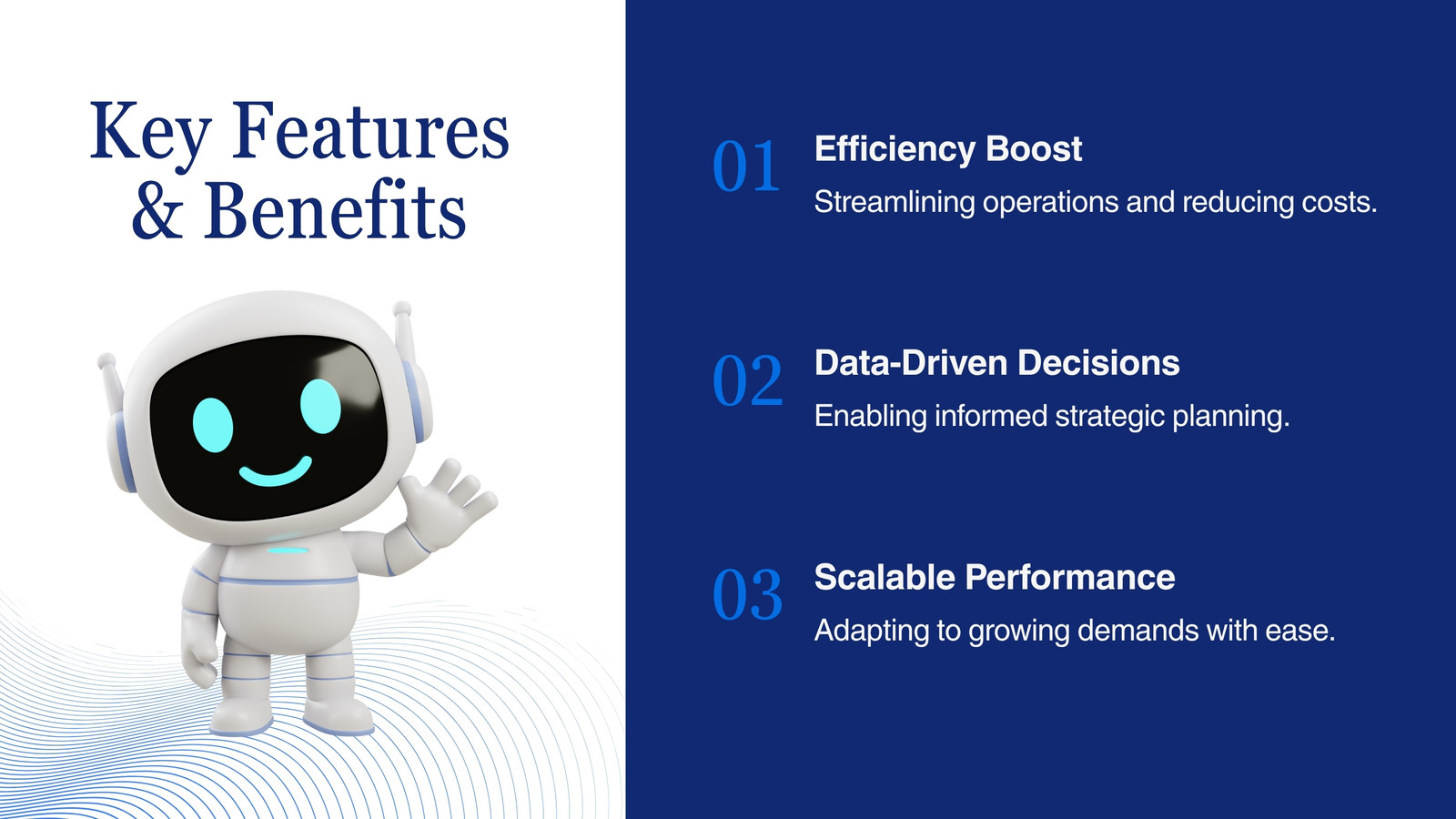 Key Features & Benefits

01
Efficiency Boost
Streamlining operations and reducing costs.

02
Data-Driven Decisions
Enabling informed strategic planning.

03
Scalable Performance
Adapting to growing demands with ease.